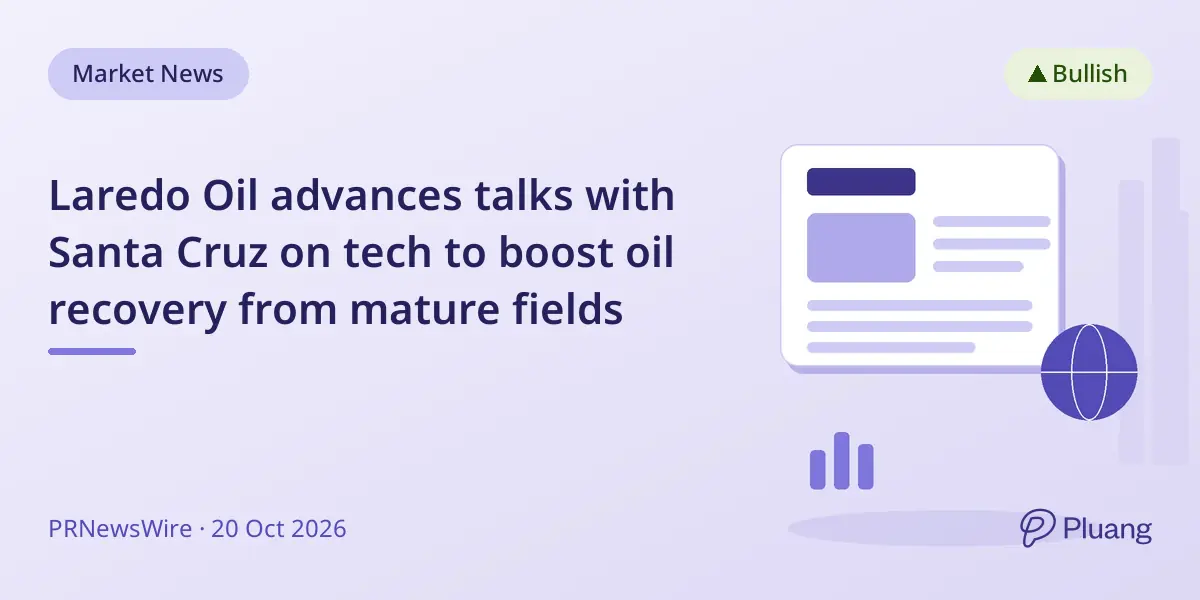 Market News

▲ Bullish

Laredo Oil advances talks with Santa Cruz on tech to boost oil recovery from mature fields

PRNewsWire · 20 Oct 2026

Pluang